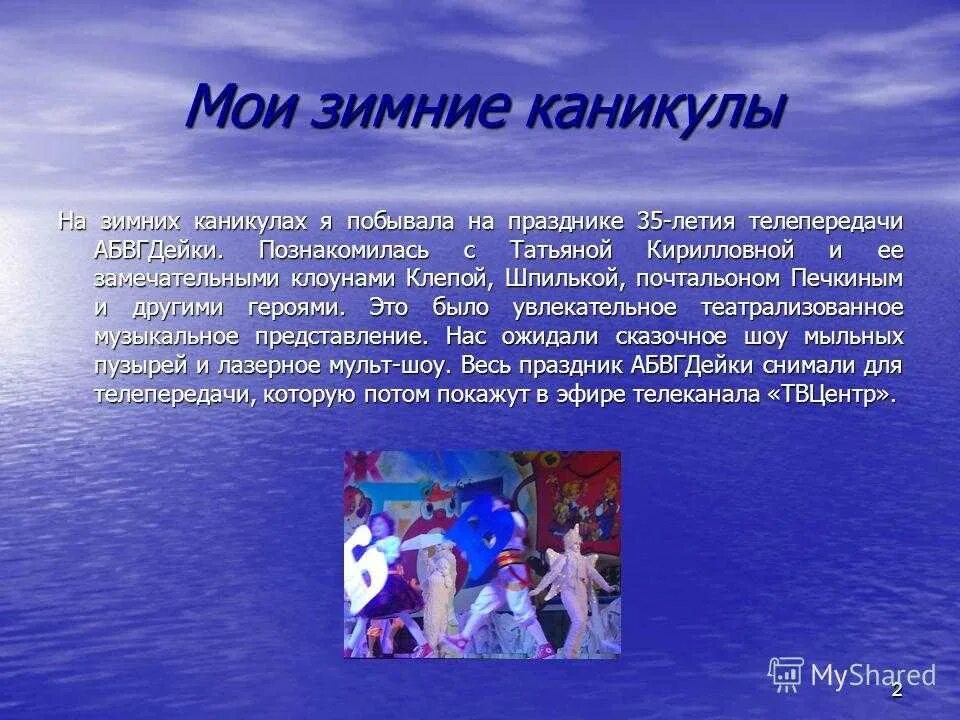 Мои зимние каникулы

На зимних каникулах я побывала на празднике 35-летия телепередачи АБВГДейки. Познакомилась с Татьяной Кирилловной и ее замечательными клоунами Клепой, Шпилькой, почтальоном Печкиным и другими героями. Это было увлекательное театрализованное музыкальное представление. Нас ожидали сказочное шоу мыльных пузырей и лазерное мульт-шоу. Весь праздник АБВГДейки снимали для телепередачи, которую потом покажут в эфире телеканала «ТВЦентр».

MyShared

2